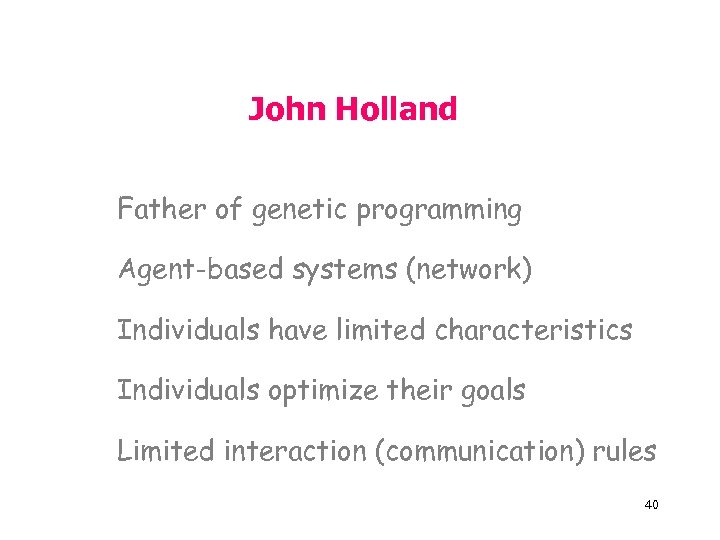 John Holland

Father of genetic programming

Agent-based systems (network)

Individuals have limited characteristics

Individuals optimize their goals

Limited interaction (communication) rules

40